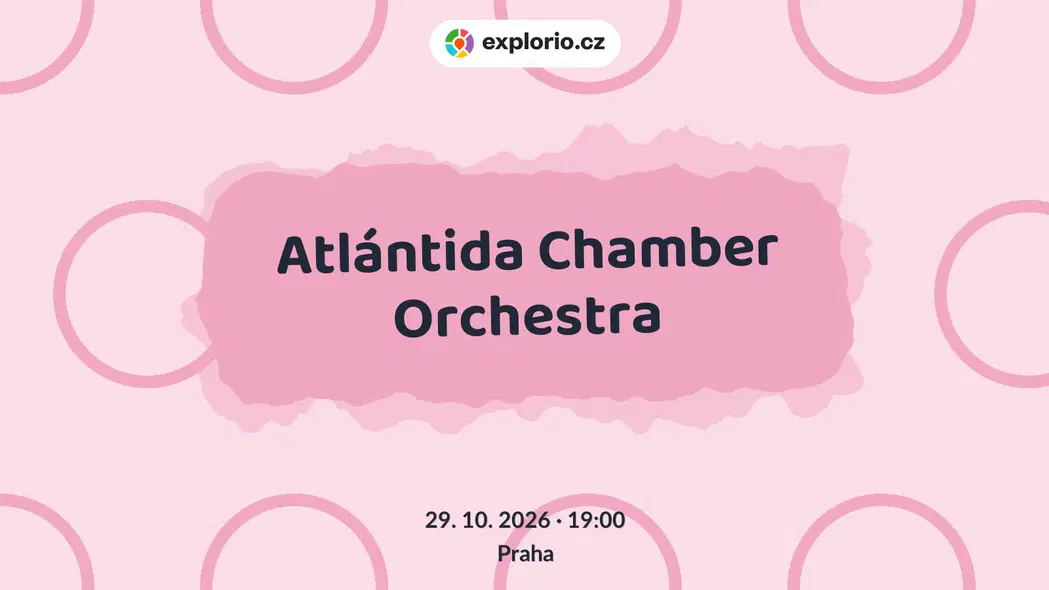 explorio.cz

Atlántida Chamber Orchestra

29. 10. 2026 · 19:00
Praha